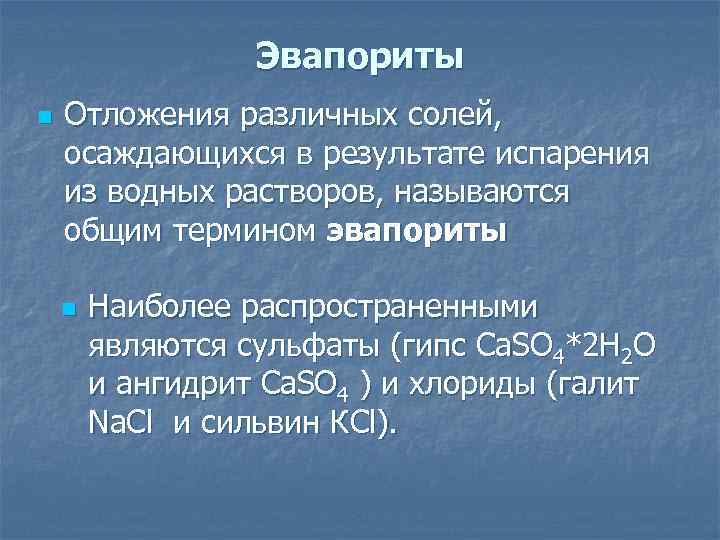 Эвапориты

Отложения различных солей, осаждающихся в результате испарения из водных растворов, называются общим термином **эвапориты**

Наиболее распространенными являются сульфаты (гипс $CaSO_4*2H_2O$ и ангидрит $CaSO_4$ ) и хлориды (галит $NaCl$ и сильвин $KCl$).